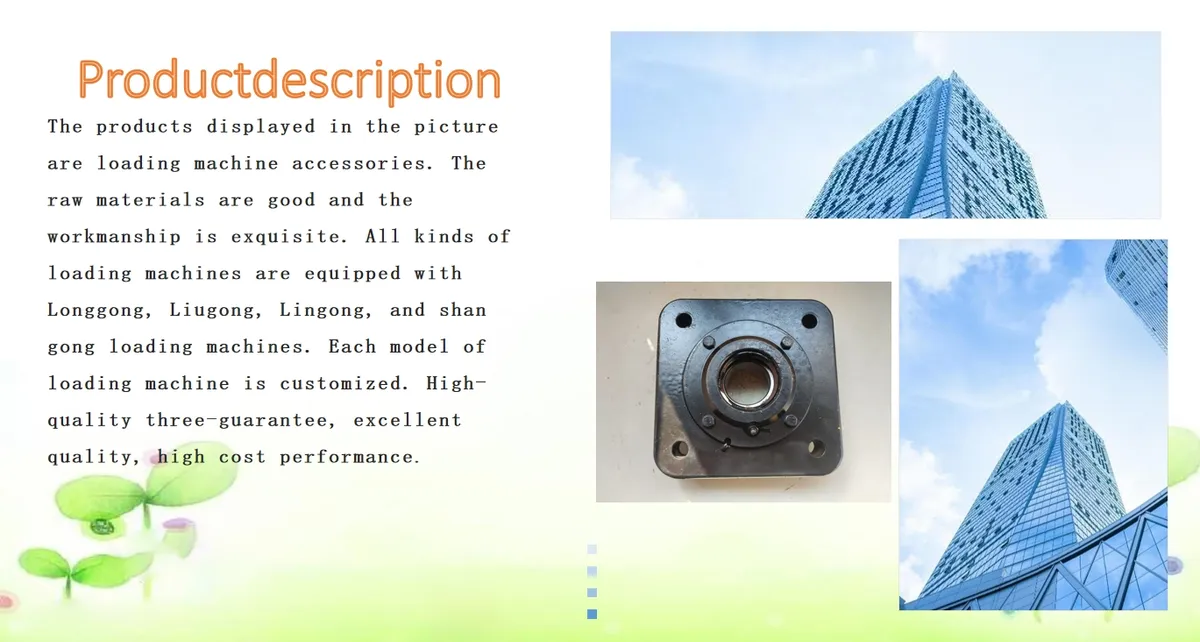 Productdescription

The products displayed in the picture are loading machine accessories. The raw materials are good and the workmanship is exquisite. All kinds of loading machines are equipped with Longgong, Liugong, Lingong, and shan gong loading machines. Each model of loading machine is customized. High-quality three-guarantee, excellent quality, high cost performance.